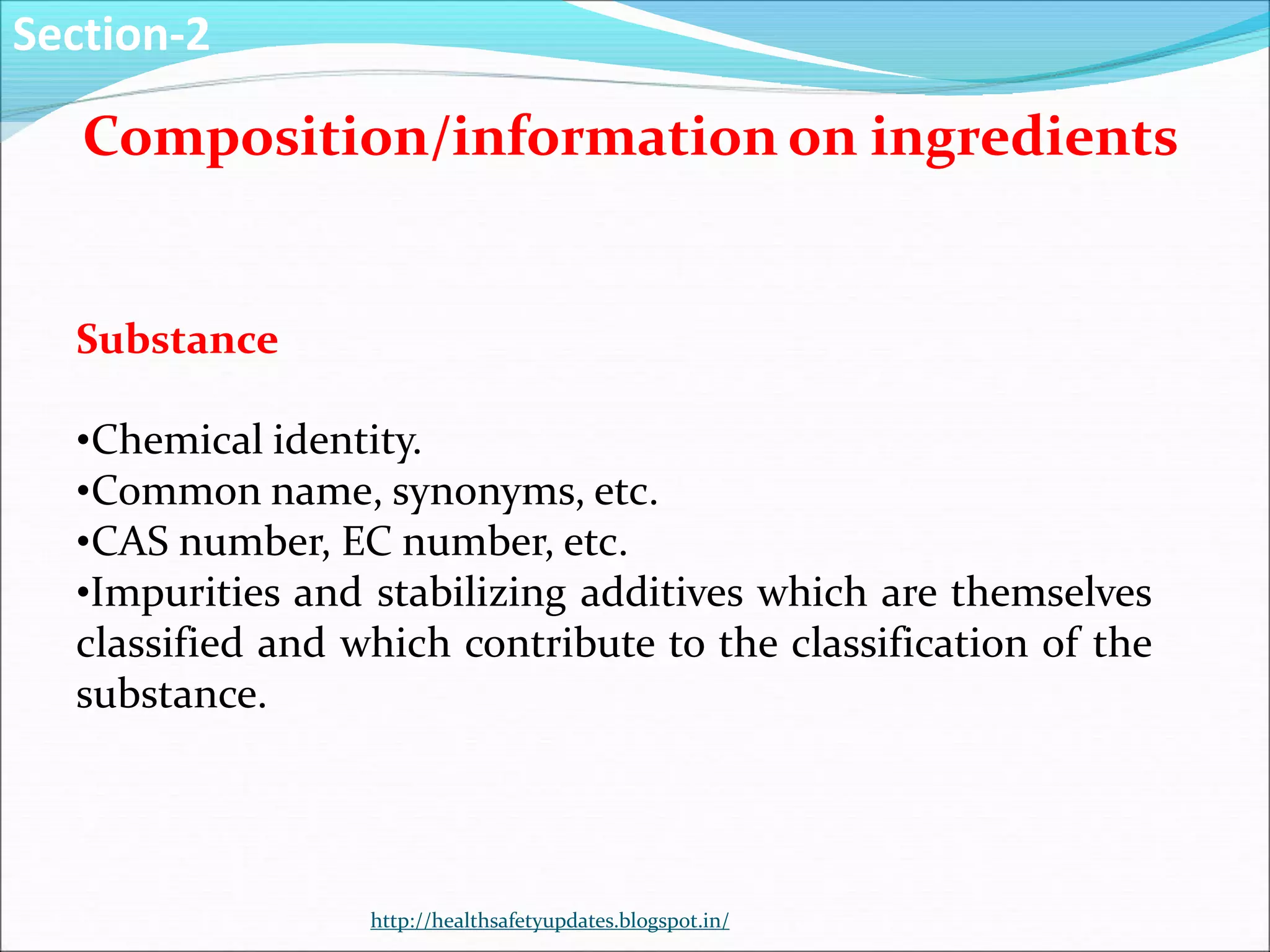 Section-2

Composition/information on ingredients

Substance

•Chemical identity.
•Common name, synonyms, etc.
•CAS number, EC number, etc.
•Impurities and stabilizing additives which are themselves classified and which contribute to the classification of the substance.

http://healthsafetyupdates.blogspot.in/